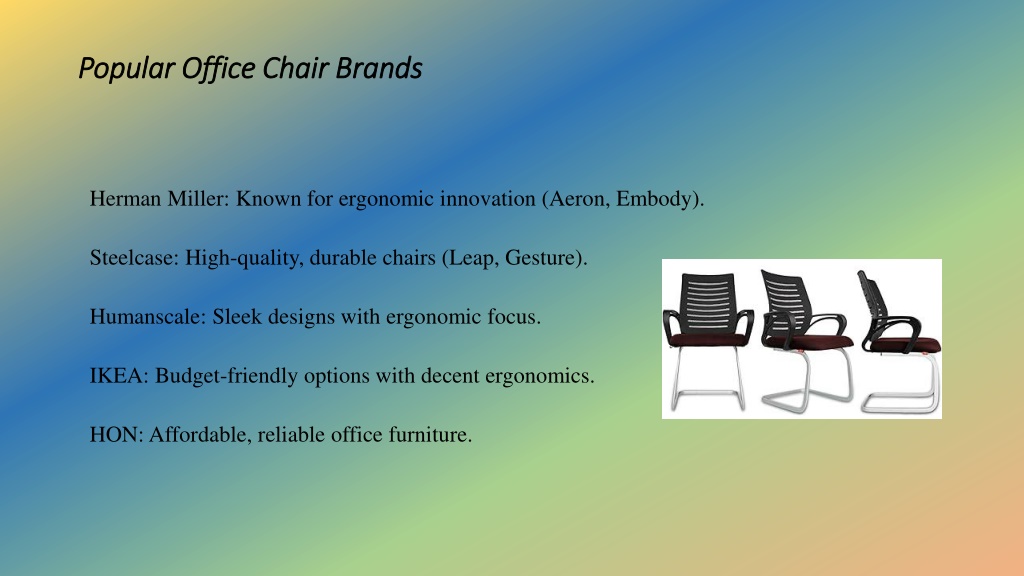 Popular Office Chair Brands

Herman Miller: Known for ergonomic innovation (Aeron, Embody).

Steelcase: High-quality, durable chairs (Leap, Gesture).

Humanscale: Sleek designs with ergonomic focus.

IKEA: Budget-friendly options with decent ergonomics.

HON: Affordable, reliable office furniture.